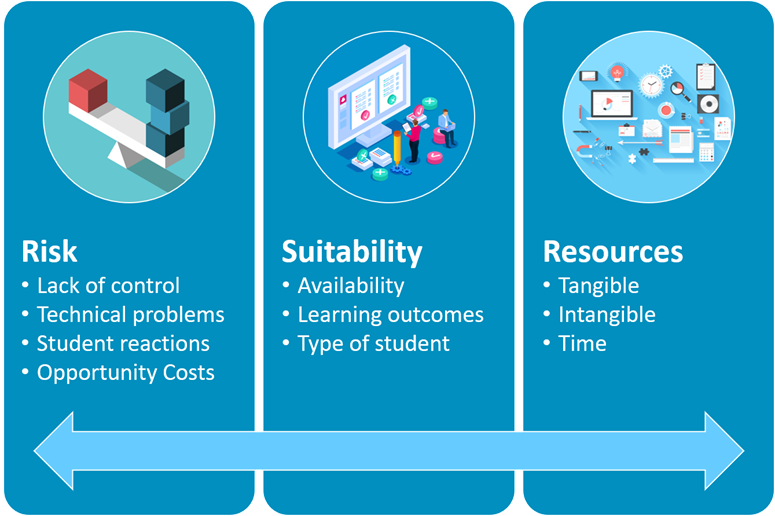 Risk
• Lack of control
• Technical problems
• Student reactions
• Opportunity Costs

Suitability
• Availability
• Learning outcomes
• Type of student

Resources
• Tangible
• Intangible
• Time